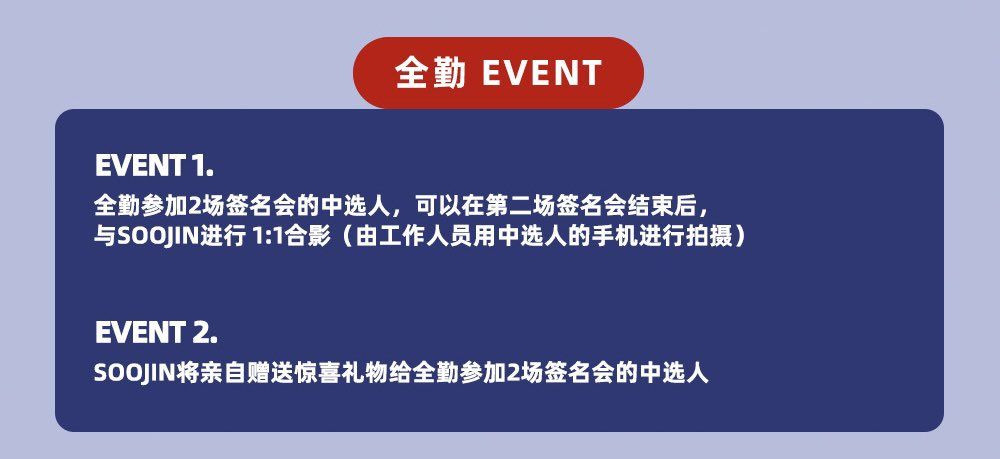 全勤 EVENT

EVENT 1.
全勤参加2场签名会的中选人，可以在第二场签名会结束后，与SOOJIN进行 1:1合影（由工作人员用中选人的手机进行拍摄）

EVENT 2.
SOOJIN将亲自赠送惊喜礼物给全勤参加2场签名会的中选人